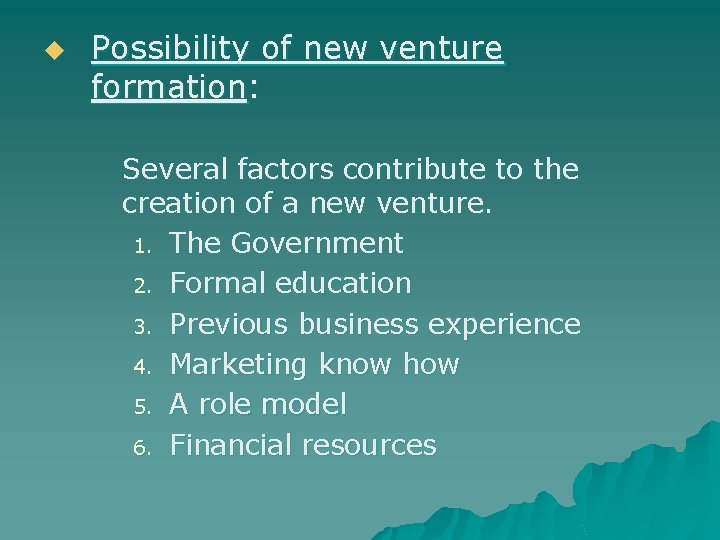 Possibility of new venture formation:

Several factors contribute to the creation of a new venture.

1. The Government
2. Formal education
3. Previous business experience
4. Marketing know how
5. A role model
6. Financial resources